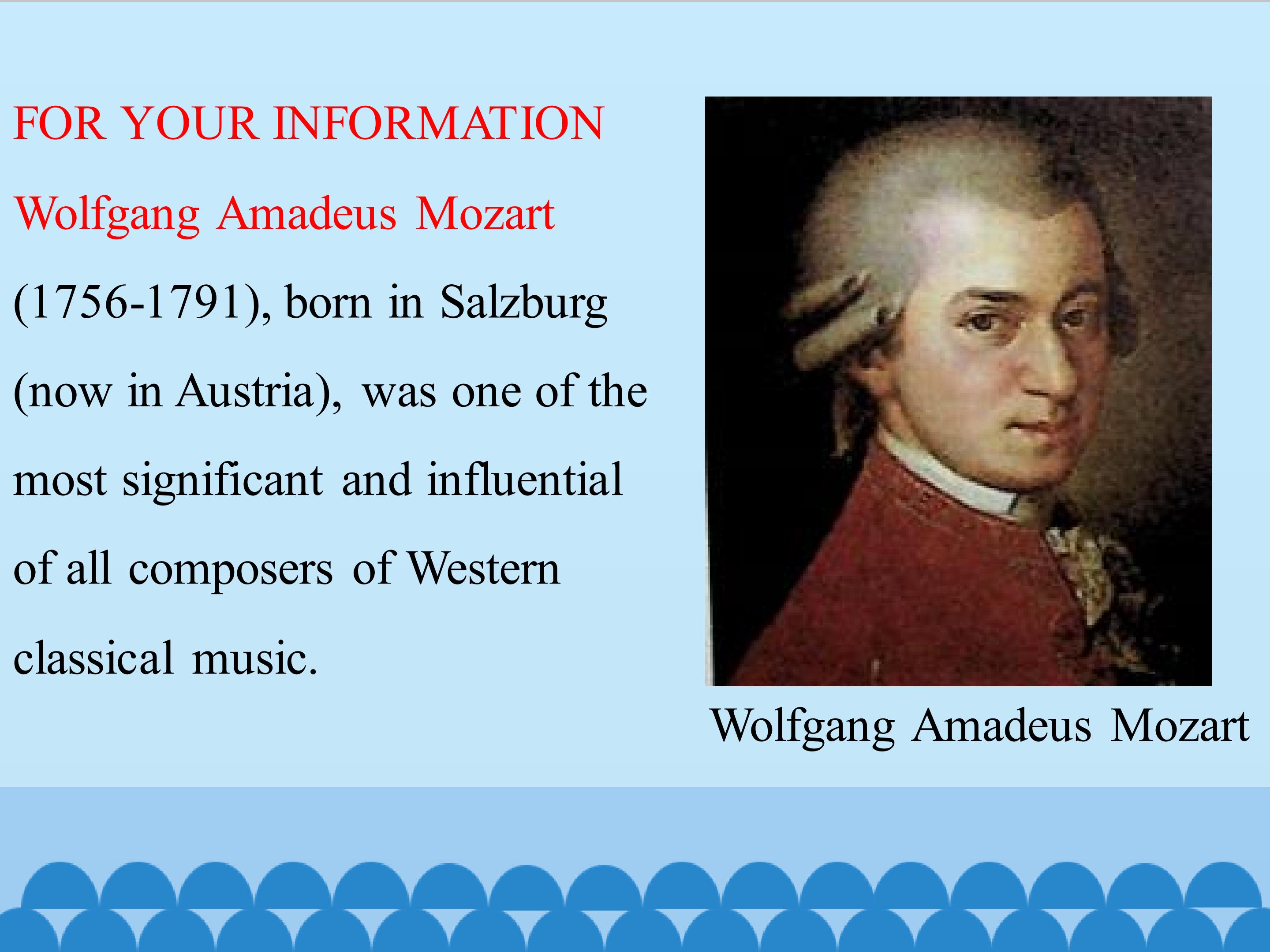 FOR YOUR INFORMATION

Wolfgang Amadeus Mozart (1756-1791), born in Salzburg (now in Austria), was one of the most significant and influential of all composers of Western classical music.

Wolfgang Amadeus Mozart